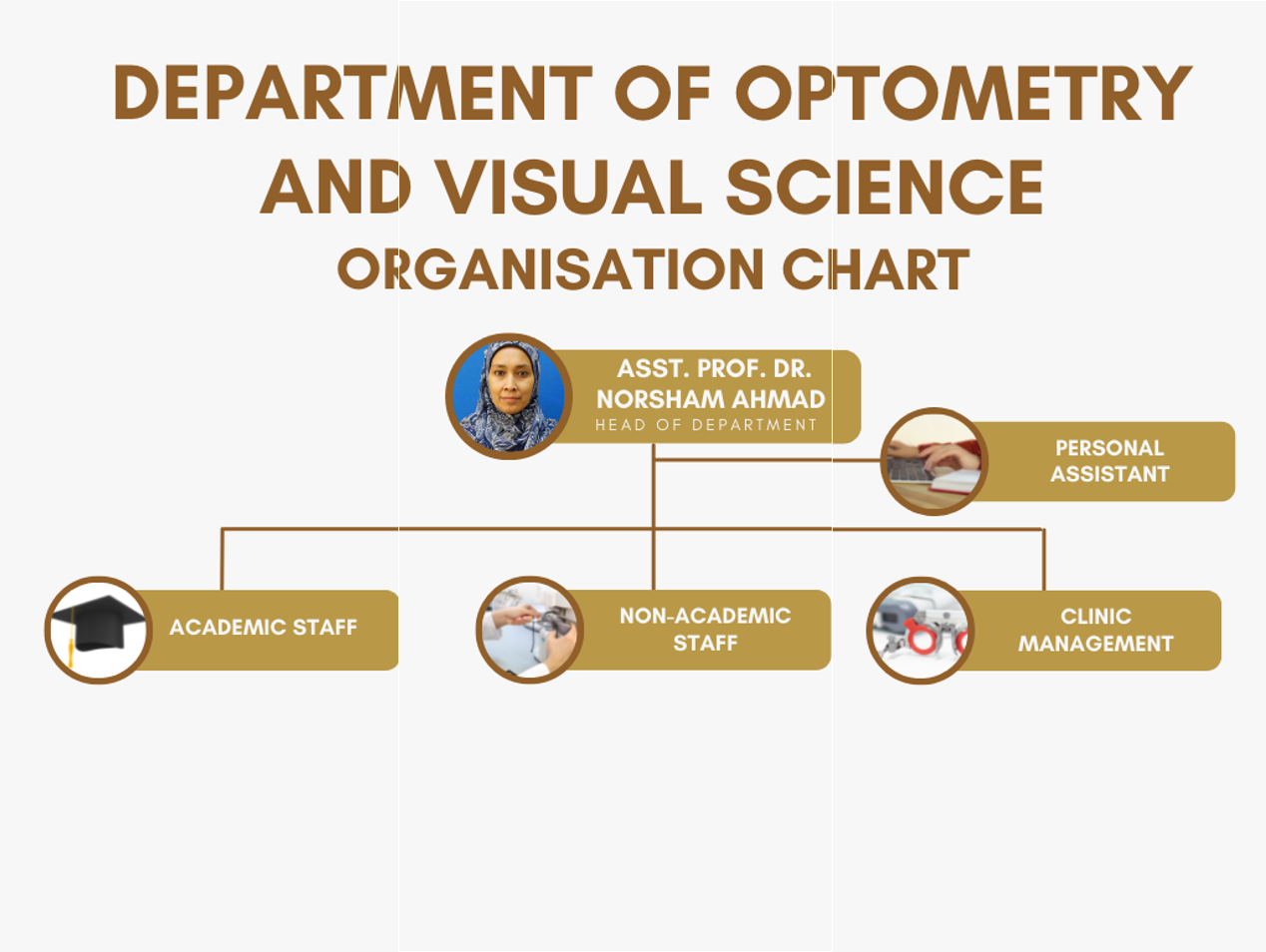 DEPARTMENT OF OPTOMETRY AND VISUAL SCIENCE
ORGANISATION CHART

ASST. PROF. DR. NORSHAM AHMAD
HEAD OF DEPARTMENT

PERSONAL ASSISTANT

ACADEMIC STAFF

NON-ACADEMIC STAFF

CLINIC MANAGEMENT